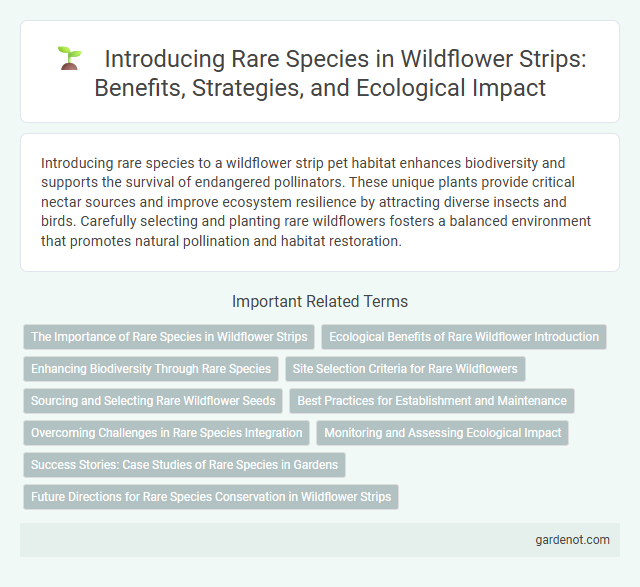 Introducing Rare Species in Wildflower Strips: Benefits, Strategies, and Ecological Impact

Introducing rare species to a wildflower strip pet habitat enhances biodiversity and supports the survival of endangered pollinators. These unique plants provide critical nectar sources and improve ecosystem resilience by attracting diverse insects and birds. Carefully selecting and planting rare wildflowers fosters a balanced environment that promotes natural pollination and habitat restoration.

Important Related Terms

The Importance of Rare Species in Wildflower Strips

Ecological Benefits of Rare Wildflower Introduction

Enhancing Biodiversity Through Rare Species

Site Selection Criteria for Rare Wildflowers

Sourcing and Selecting Rare Wildflower Seeds

Best Practices for Establishment and Maintenance

Overcoming Challenges in Rare Species Integration

Monitoring and Assessing Ecological Impact

Success Stories: Case Studies of Rare Species in Gardens

Future Directions for Rare Species Conservation in Wildflower Strips

gardenot.com